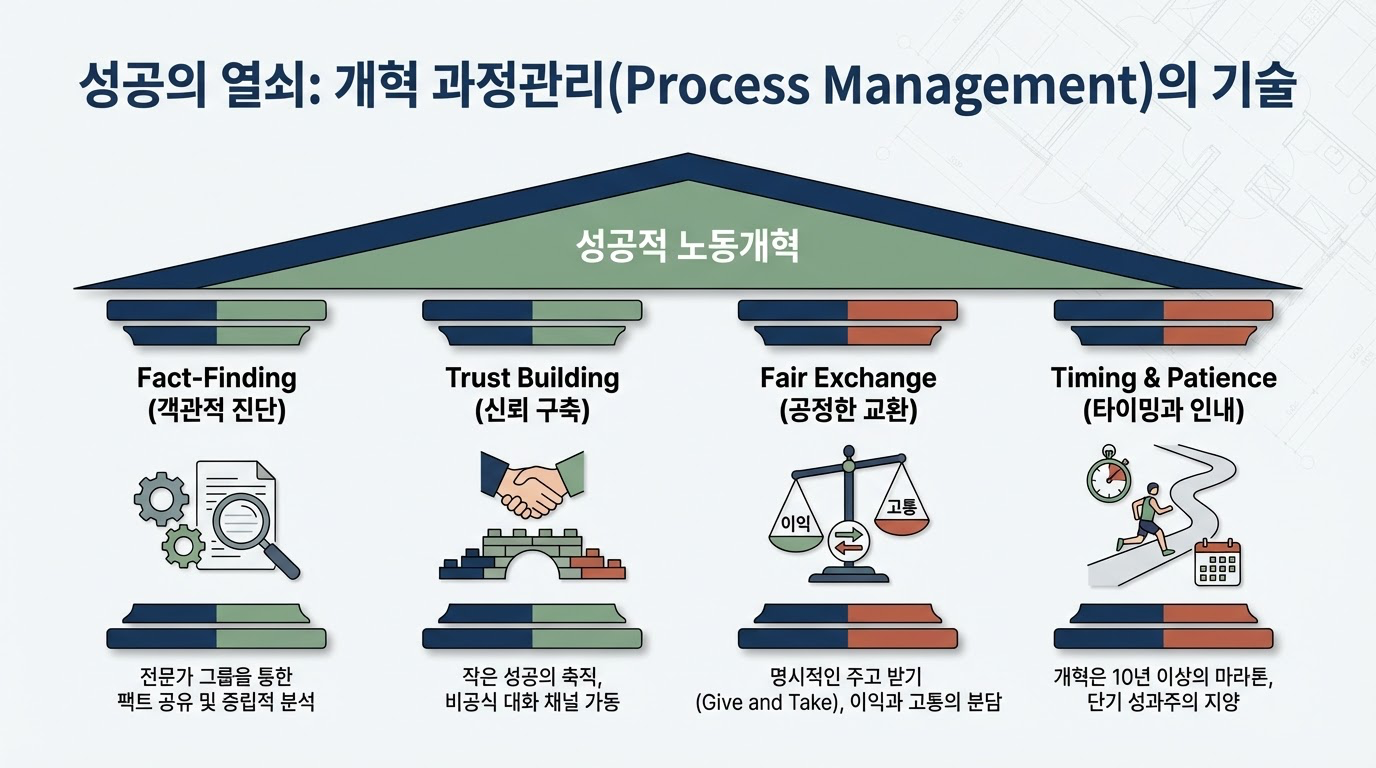 성공의 열쇠: 개혁 과정관리(Process Management)의 기술

성공적 노동개혁

Fact-Finding
(객관적 진단)

전문가 그룹을 통한 팩트 공유 및 중립적 분석

Trust Building
(신뢰 구축)

작은 성공의 축적, 비공식 대화 채널 가동

Fair Exchange
(공정한 교환)

이익

고통

명시적인 주고 받기 (Give and Take), 이익과 고통의 분담

Timing & Patience
(타이밍과 인내)

개혁은 10년 이상의 마라톤, 단기 성과주의 지양